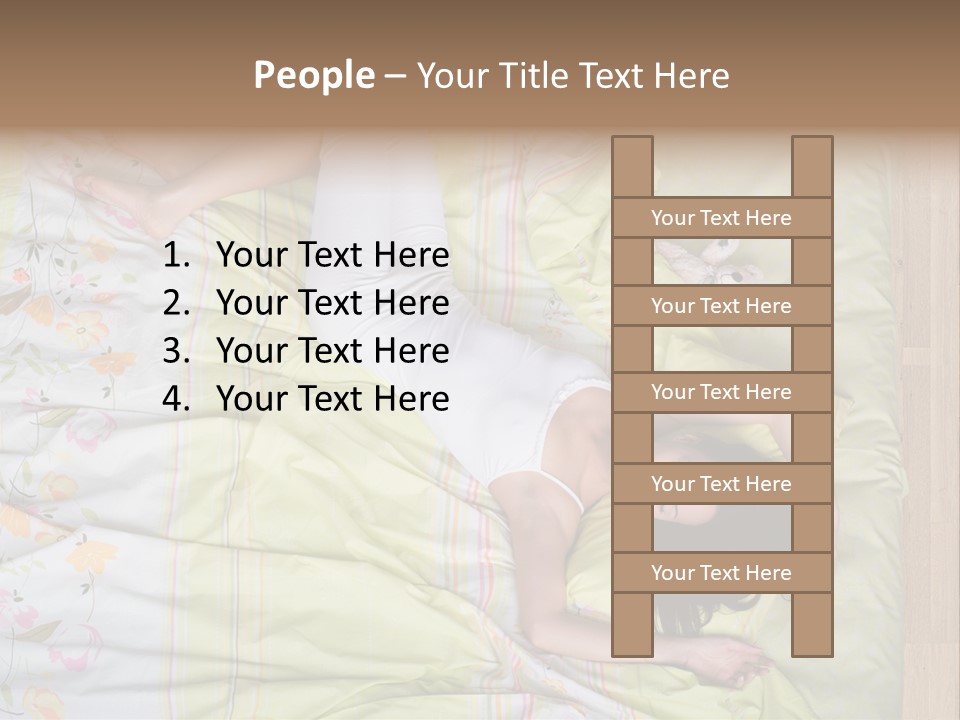 People – Your Title Text Here

1. Your Text Here
2. Your Text Here
3. Your Text Here
4. Your Text Here

Your Text Here

Your Text Here

Your Text Here

Your Text Here

Your Text Here